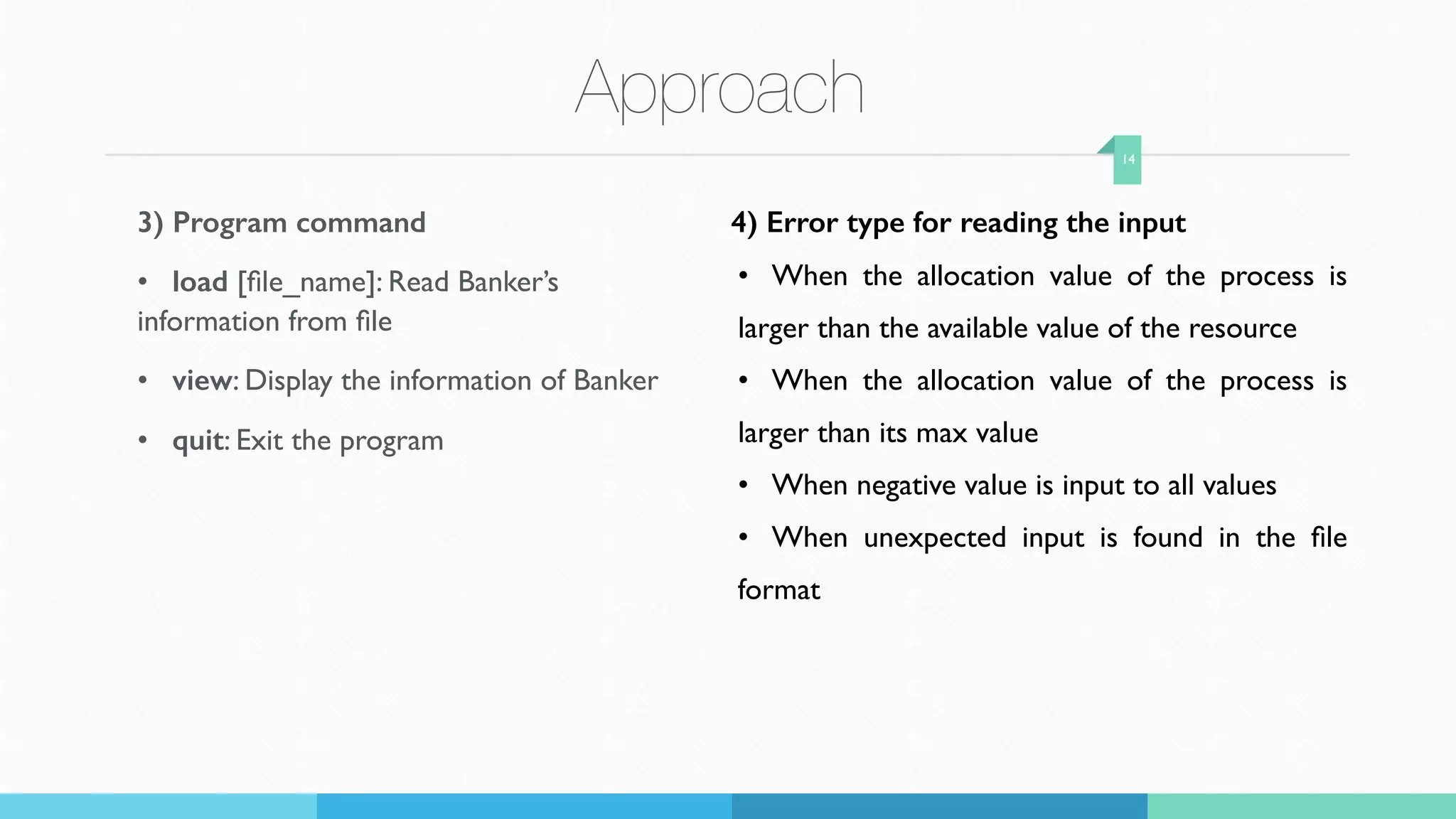 Approach

14

3) Program command

• load [file_name]: Read Banker's information from file

• view: Display the information of Banker

• quit: Exit the program

4) Error type for reading the input

• When the allocation value of the process is larger than the available value of the resource

• When the allocation value of the process is larger than its max value

• When negative value is input to all values

• When unexpected input is found in the file format